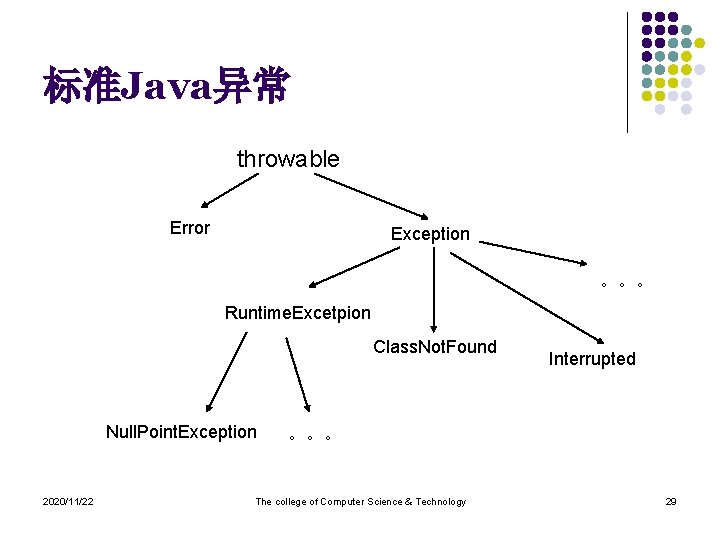 标准Java异常

throwable

Error

Exception

。。。

RuntimeExcetpion

ClassNotFound

Interrupted

NullPointException

。。。

2020/11/22

The college of Computer Science & Technology

29